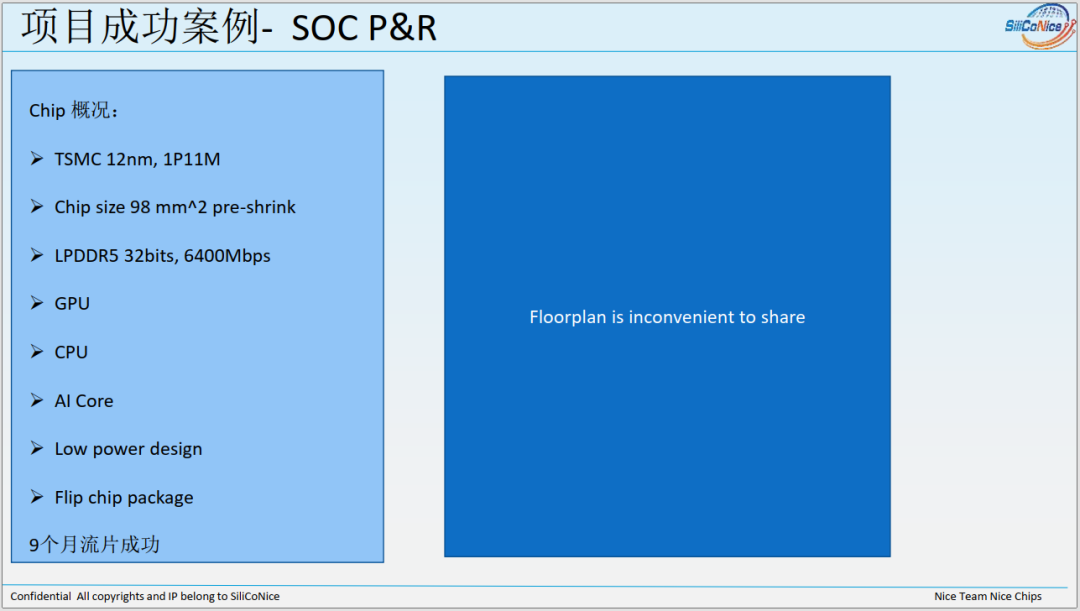 项目成功案例- SOC P&R

SiliCoNice

Chip 概况：

➢ TSMC 12nm, 1P11M

➢ Chip size 98 mm^2 pre-shrink

➢ LPDDR5 32bits, 6400Mbps

➢ GPU

➢ CPU

➢ AI Core

➢ Low power design

➢ Flip chip package

9个月流片成功

Floorplan is inconvenient to share

Confidential All copyrights and IP belong to SiliCoNice

Nice Team Nice Chips